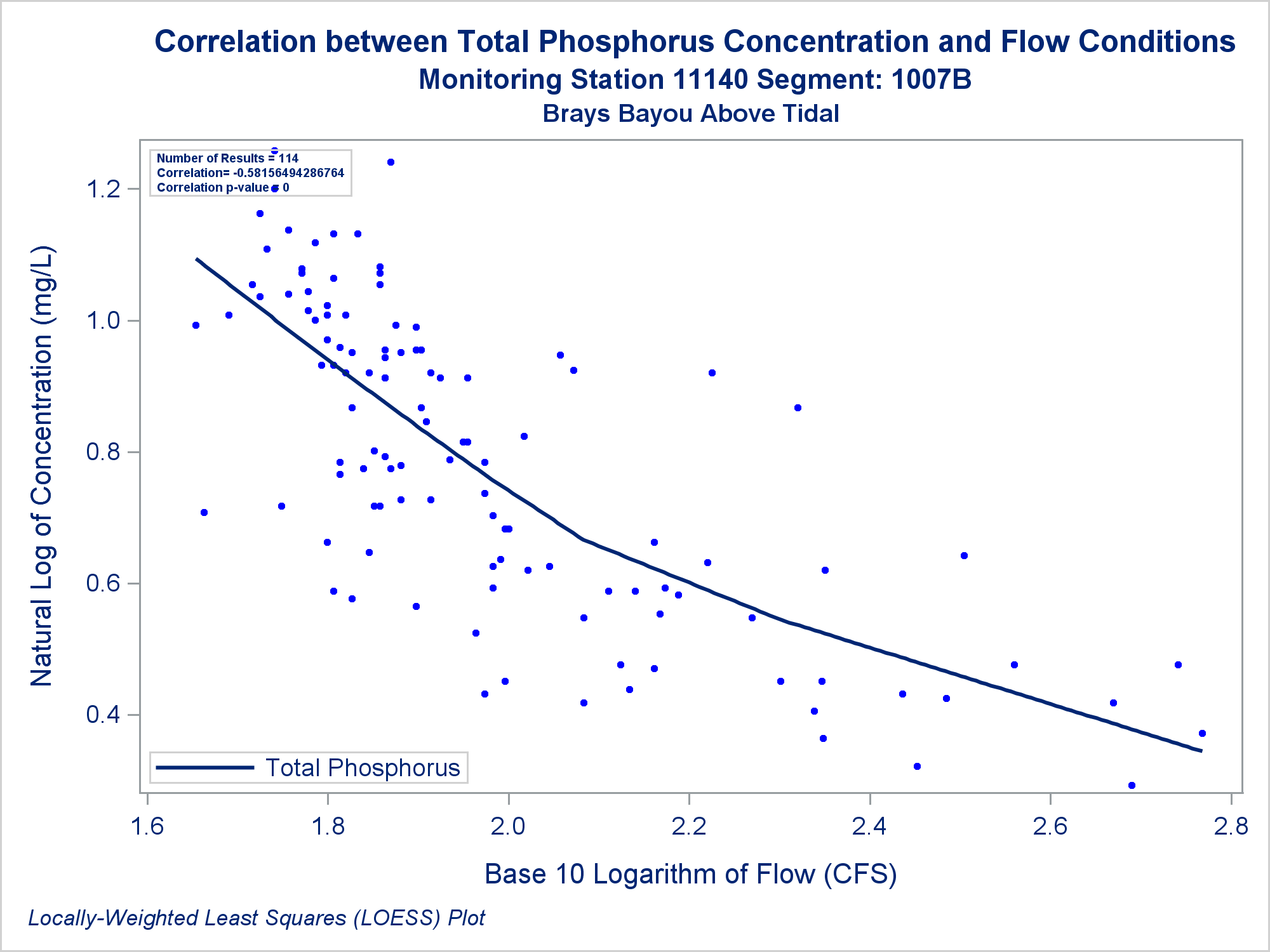 Correlation between Total Phosphorus Concentration and Flow Conditions
Monitoring Station 11140 Segment: 1007B
Brays Bayou Above Tidal

Number of Results = 114
Correlation= -0.58156494286764
Correlation p-value = 0

Natural Log of Concentration (mg/L)

1.2
1.0
0.8
0.6
0.4

Total Phosphorus

1.6
1.8
2.0
2.2
2.4
2.6
2.8

Base 10 Logarithm of Flow (CFS)

Locally-Weighted Least Squares (LOESS) Plot